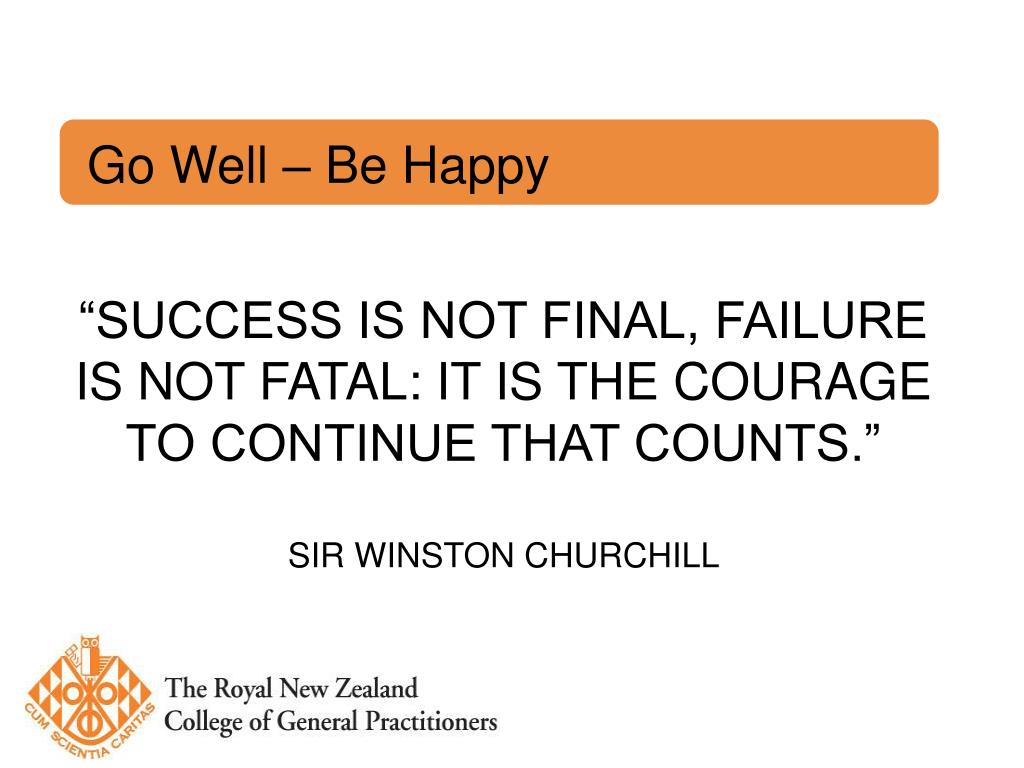 Go Well – Be Happy

“SUCCESS IS NOT FINAL, FAILURE IS NOT FATAL: IT IS THE COURAGE TO CONTINUE THAT COUNTS.”

SIR WINSTON CHURCHILL

CUM SCIENTIA CARITAS

The Royal New Zealand
College of General Practitioners